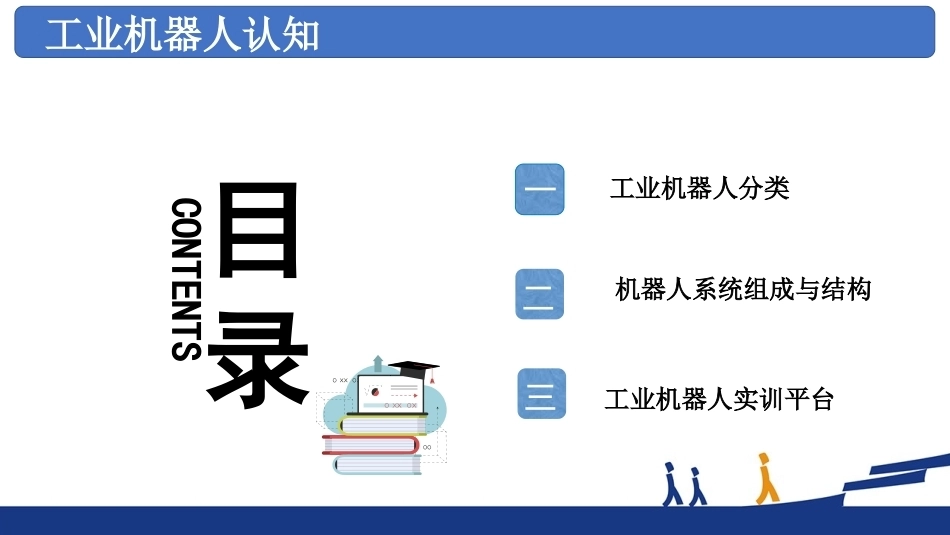 工业机器人认知

CONTENTS
目录

一 工业机器人分类

二 机器人系统组成与结构

三 工业机器人实训平台